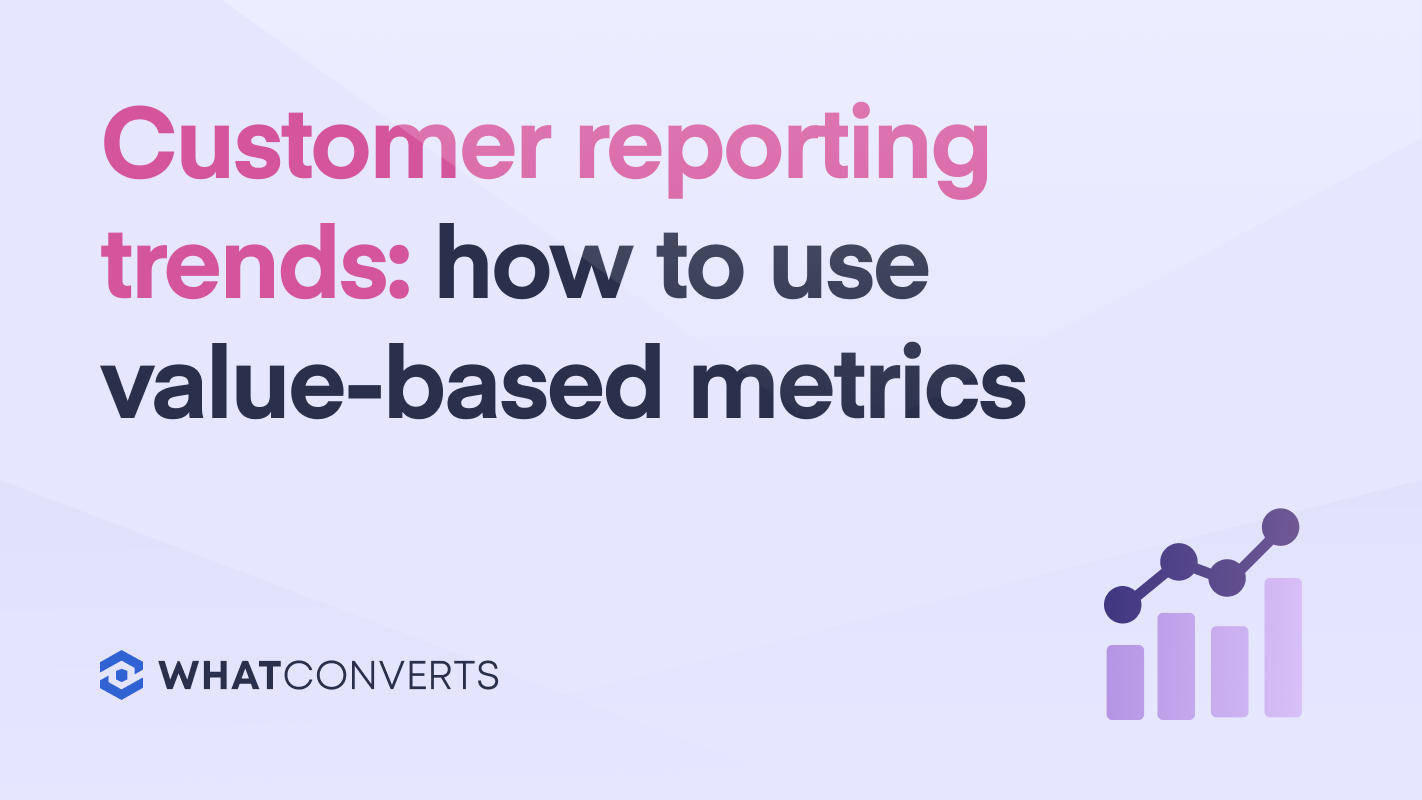 Customer reporting trends: how to use value-based metrics

WHATCONVERTS